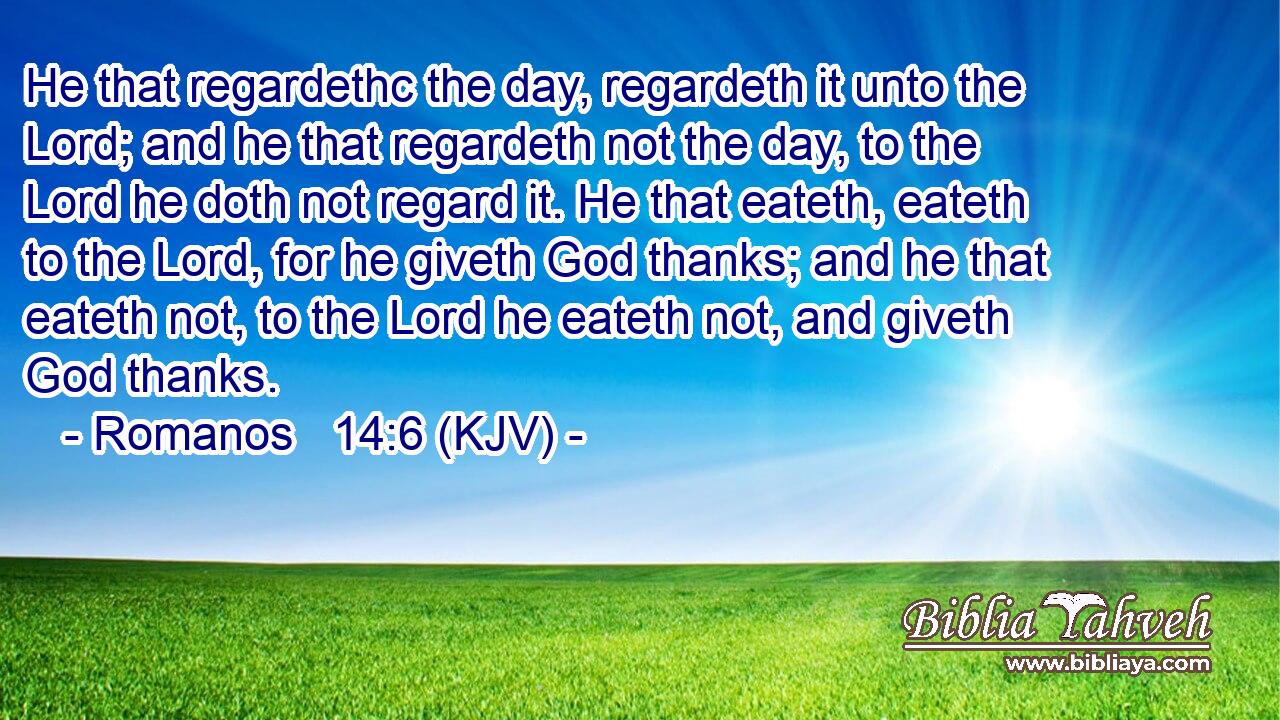 He that regardethc the day, regardeth it unto the Lord; and he that regardeth not the day, to the Lord he doth not regard it. He that eateth, eateth to the Lord, for he giveth God thanks; and he that eateth not, to the Lord he eateth not, and giveth God thanks.
- Romanos 14:6 (KJV) -

Biblia Yahveh
www.bibliaya.com